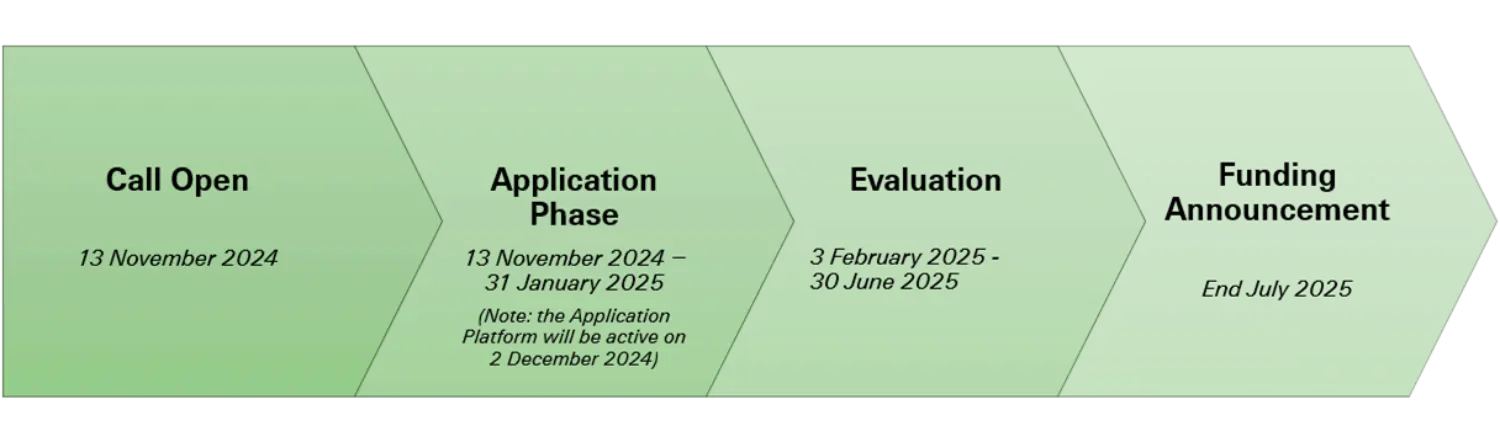 Call Open

13 November 2024

Application Phase

13 November 2024 – 31 January 2025

(Note: the Application Platform will be active on 2 December 2024)

Evaluation

3 February 2025 - 30 June 2025

Funding Announcement

End July 2025